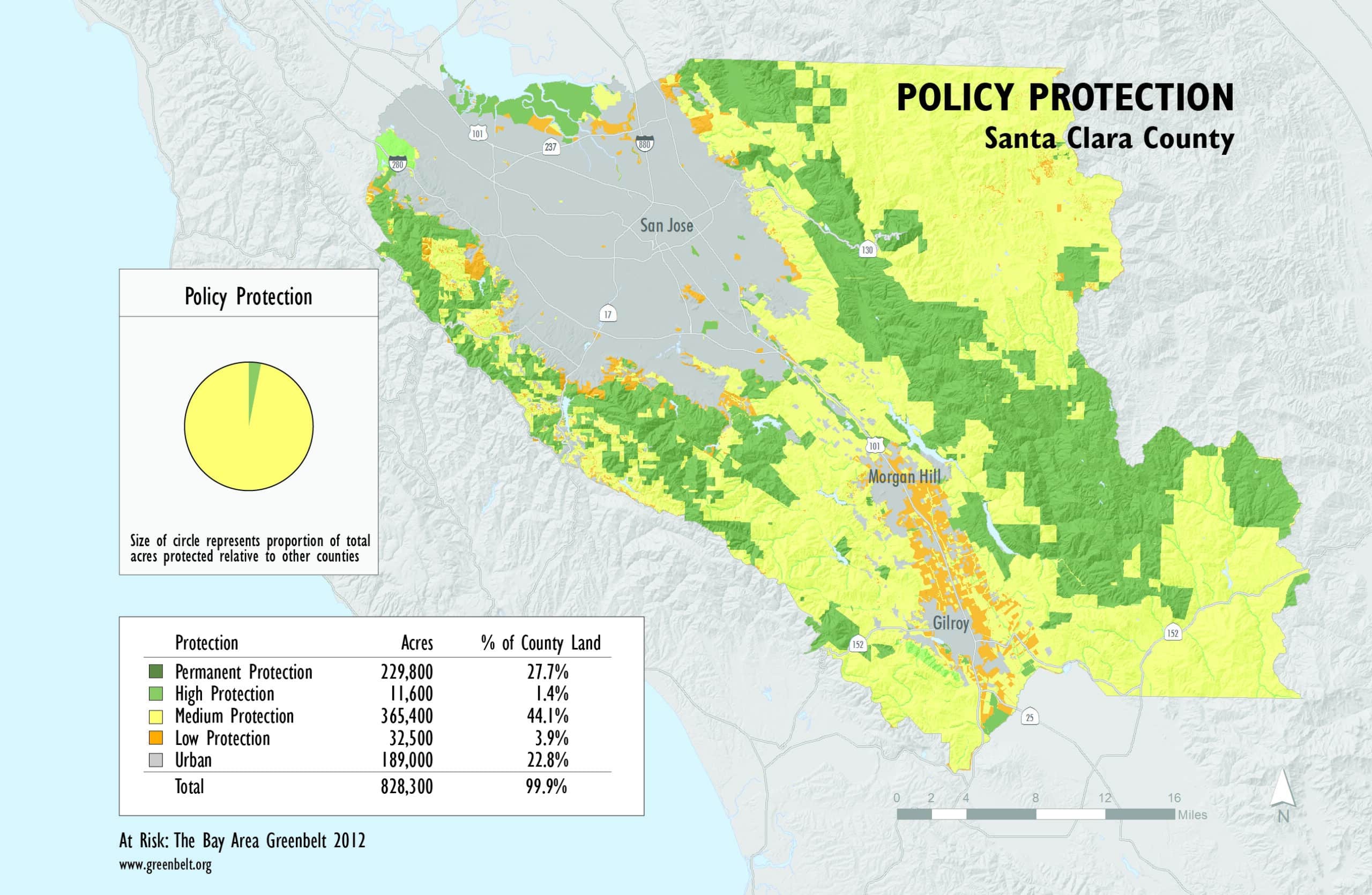 POLICY PROTECTION
Santa Clara County

101
237
880
280
San Jose
130
17
101
Morgan Hill
Gilroy
152
152
25

Policy Protection

Size of circle represents proportion of total acres protected relative to other counties

| Protection | Acres | % of County Land |
|---|---|---|
| Permanent Protection | 229,800 | 27.7% |
| High Protection | 11,600 | 1.4% |
| Medium Protection | 365,400 | 44.1% |
| Low Protection | 32,500 | 3.9% |
| Urban | 189,000 | 22.8% |
| Total | 828,300 | 99.9% |

0 2 4 8 12 16
Miles
N

At Risk: The Bay Area Greenbelt 2012
www.greenbelt.org